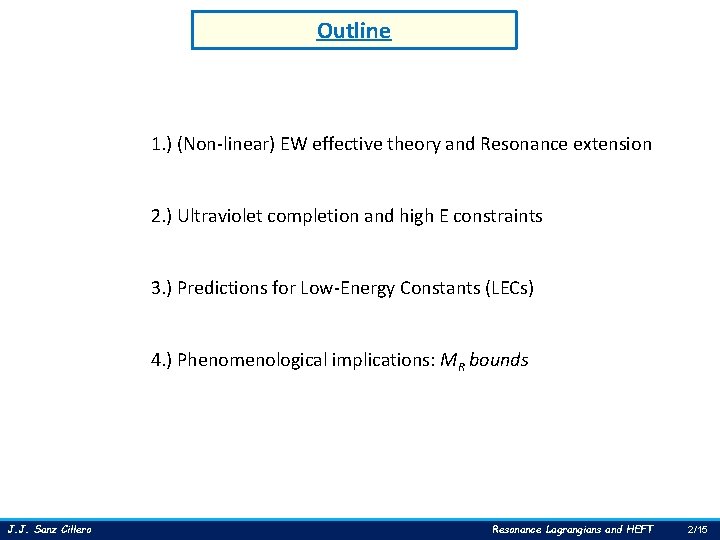 Outline

1.) (Non-linear) EW effective theory and Resonance extension

2.) Ultraviolet completion and high E constraints

3.) Predictions for Low-Energy Constants (LECs)

4.) Phenomenological implications: $M_R$ bounds

J.J. Sanz Cillero

Resonance Lagrangians and HEFT

2/15